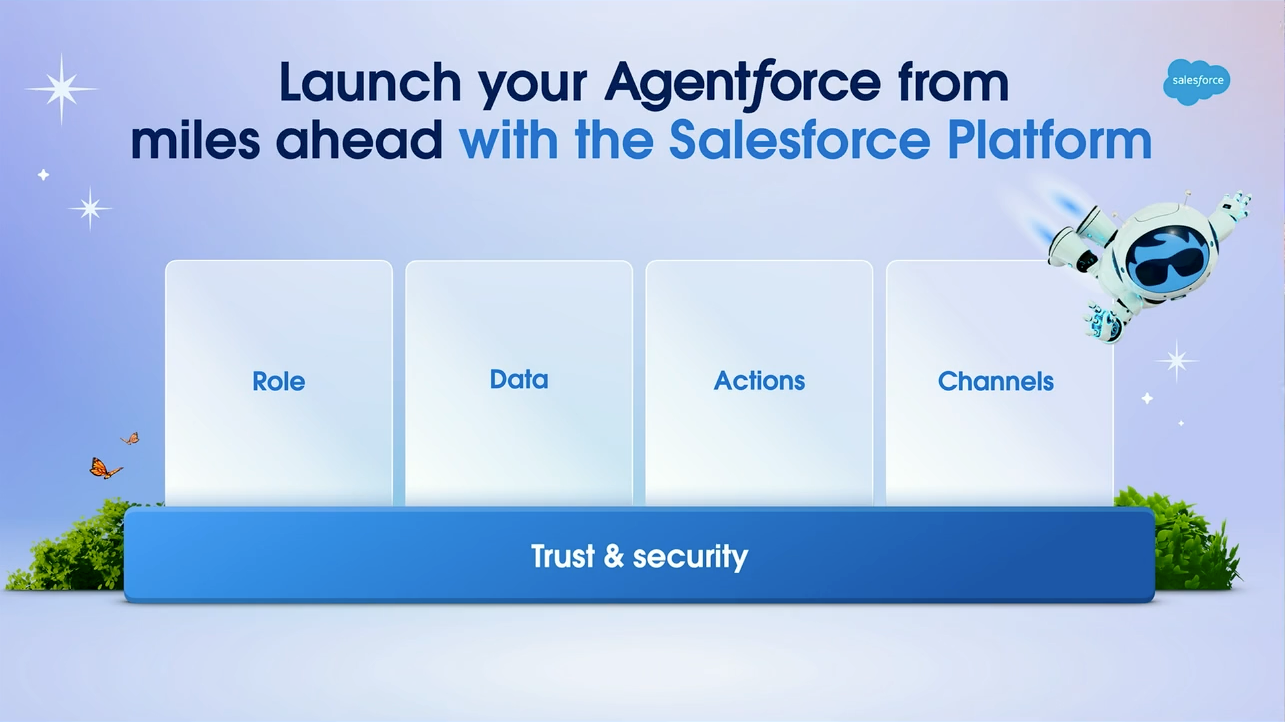 Launch your Agentforce from miles ahead with the Salesforce Platform

salesforce

Role

Data

Actions

Channels

Trust & security